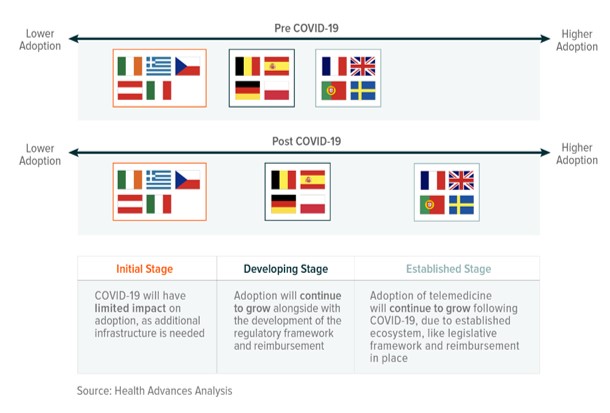 Lower Adoption

Pre COVID-19

Higher Adoption

Lower Adoption

Post COVID-19

Higher Adoption

| Initial Stage | Developing Stage | Established Stage |
|---|---|---|
| COVID-19 will have limited impact on adoption, as additional infrastructure is needed | Adoption will continue to grow alongside with the development of the regulatory framework and reimbursement | Adoption of telemedicine will continue to grow following COVID-19, due to established ecosystem, like legislative framework and reimbursement in place |

Source: Health Advances Analysis